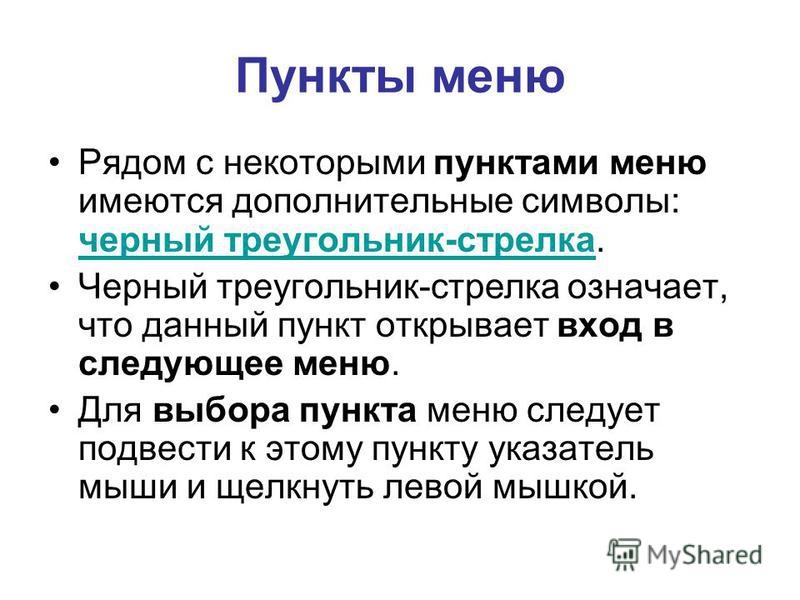 Пункты меню

• Рядом с некоторыми пунктами меню имеются дополнительные символы: черный треугольник-стрелка.

• Черный треугольник-стрелка означает, что данный пункт открывает вход в следующее меню.

• Для выбора пункта меню следует подвести к этому пункту указатель мыши и щелкнуть левой мышкой.

MyShared